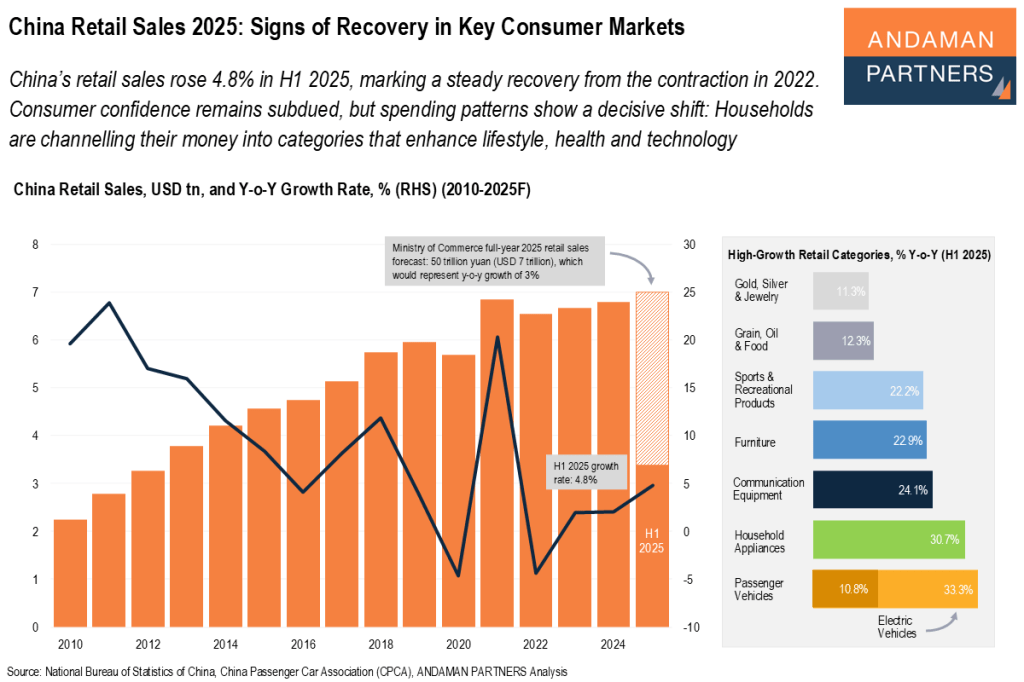 China Retail Sales 2025: Signs of Recovery in Key Consumer Markets

ANDAMAN PARTNERS

China's retail sales rose 4.8% in H1 2025, marking a steady recovery from the contraction in 2022. Consumer confidence remains subdued, but spending patterns show a decisive shift: Households are channelling their money into categories that enhance lifestyle, health and technology

China Retail Sales, USD tn, and Y-o-Y Growth Rate, % (RHS) (2010-2025F)

Ministry of Commerce full-year 2025 retail sales forecast: 50 trillion yuan (USD 7 trillion), which would represent y-o-y growth of 3%

H1 2025 growth rate: 4.8%

H1 2025

8
7
6
5
4
3
2
1
0

30
25
20
15
10
5
0
-5
-10

2010
2012
2014
2016
2018
2020
2022
2024

High-Growth Retail Categories, % Y-o-Y (H1 2025)

Gold, Silver & Jewelry 11.3%
Grain, Oil & Food 12.3%
Sports & Recreational Products 22.2%
Furniture 22.9%
Communication Equipment 24.1%
Household Appliances 30.7%
Passenger Vehicles 10.8% 33.3%

Electric Vehicles

Source: National Bureau of Statistics of China, China Passenger Car Association (CPCA), ANDAMAN PARTNERS Analysis